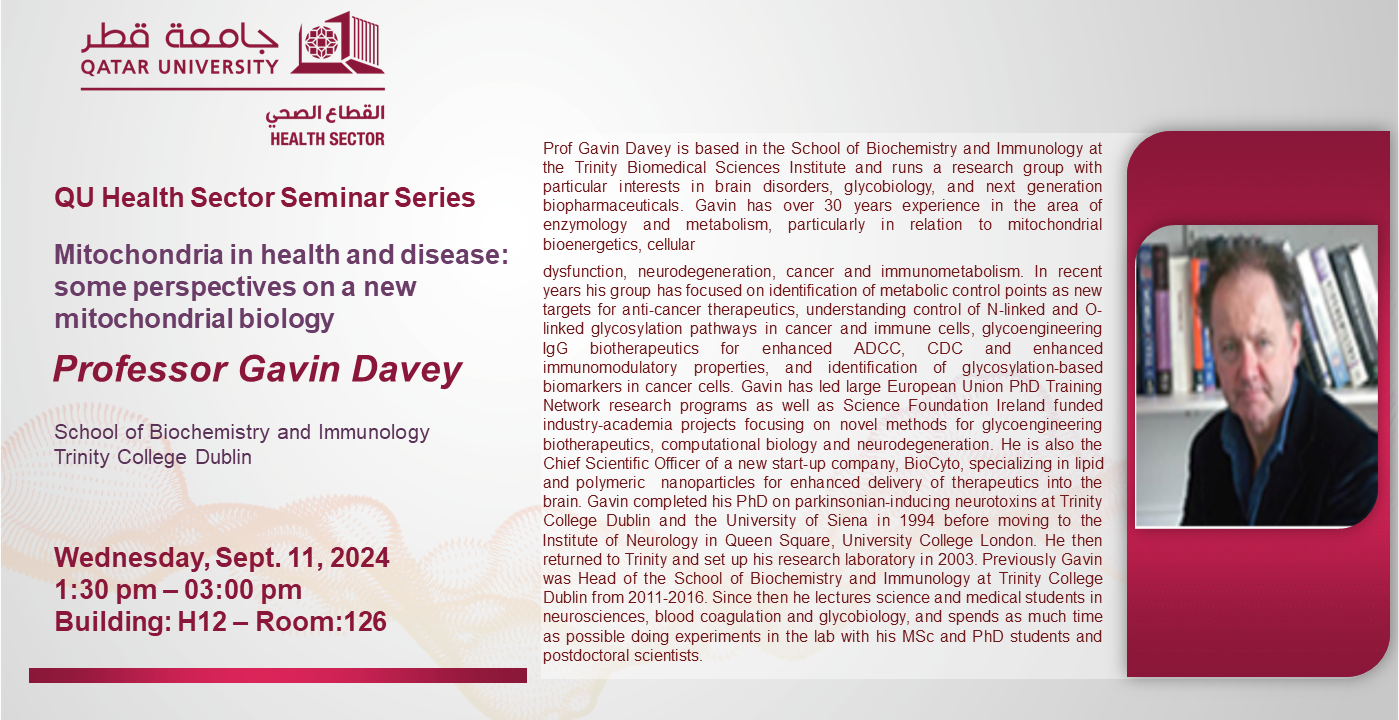 جامعة قطر
QATAR UNIVERSITY

القطاع الصحي
HEALTH SECTOR

QU Health Sector Seminar Series

Mitochondria in health and disease: some perspectives on a new mitochondrial biology

Professor Gavin Davey

School of Biochemistry and Immunology
Trinity College Dublin

Wednesday, Sept. 11, 2024
1:30 pm – 03:00 pm
Building: H12 – Room:126

Prof Gavin Davey is based in the School of Biochemistry and Immunology at the Trinity Biomedical Sciences Institute and runs a research group with particular interests in brain disorders, glycobiology, and next generation biopharmaceuticals. Gavin has over 30 years experience in the area of enzymology and metabolism, particularly in relation to mitochondrial bioenergetics, cellular

dysfunction, neurodegeneration, cancer and immunometabolism. In recent years his group has focused on identification of metabolic control points as new targets for anti-cancer therapeutics, understanding control of N-linked and O-linked glycosylation pathways in cancer and immune cells, glycoengineering IgG biotherapeutics for enhanced ADCC, CDC and enhanced immunomodulatory properties, and identification of glycosylation-based biomarkers in cancer cells. Gavin has led large European Union PhD Training Network research programs as well as Science Foundation Ireland funded industry-academia projects focusing on novel methods for glycoengineering biotherapeutics, computational biology and neurodegeneration. He is also the Chief Scientific Officer of a new start-up company, BioCyto, specializing in lipid and polymeric nanoparticles for enhanced delivery of therapeutics into the brain. Gavin completed his PhD on parkinsonian-inducing neurotoxins at Trinity College Dublin and the University of Siena in 1994 before moving to the Institute of Neurology in Queen Square, University College London. He then returned to Trinity and set up his research laboratory in 2003. Previously Gavin was Head of the School of Biochemistry and Immunology at Trinity College Dublin from 2011-2016. Since then he lectures science and medical students in neurosciences, blood coagulation and glycobiology, and spends as much time as possible doing experiments in the lab with his MSc and PhD students and postdoctoral scientists.